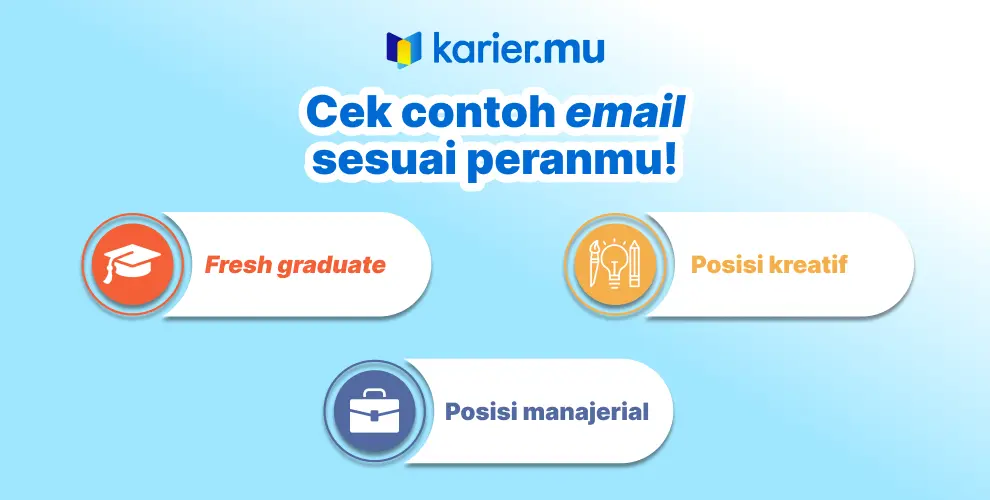 karier.mu

Cek contoh email sesuai peranmu!

Fresh graduate

Posisi kreatif

Posisi manajerial